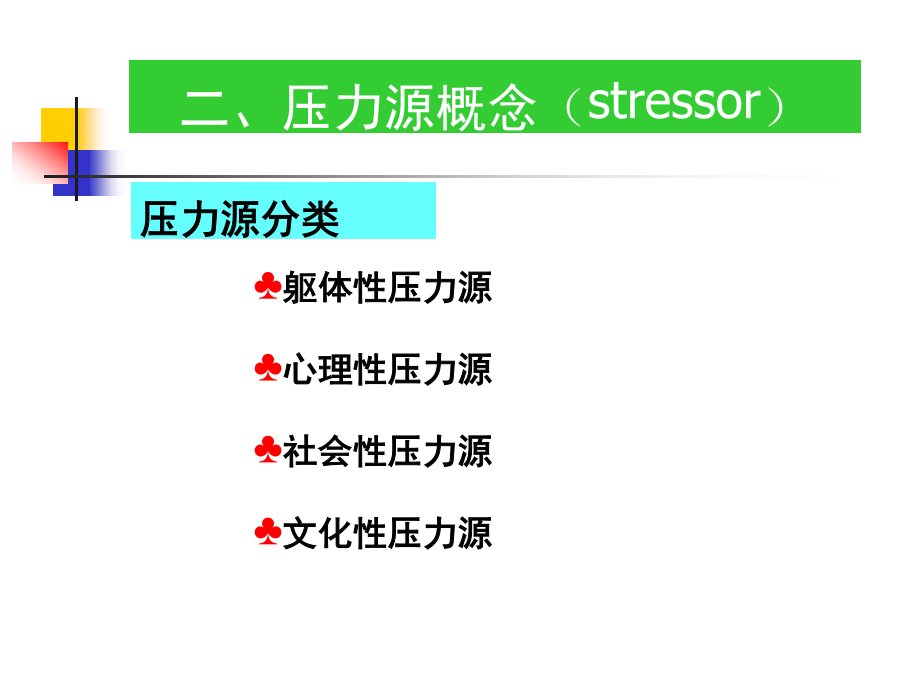 二、压力源概念（stressor）

压力源分类

♣躯体性压力源

♣心理性压力源

♣社会性压力源

♣文化性压力源